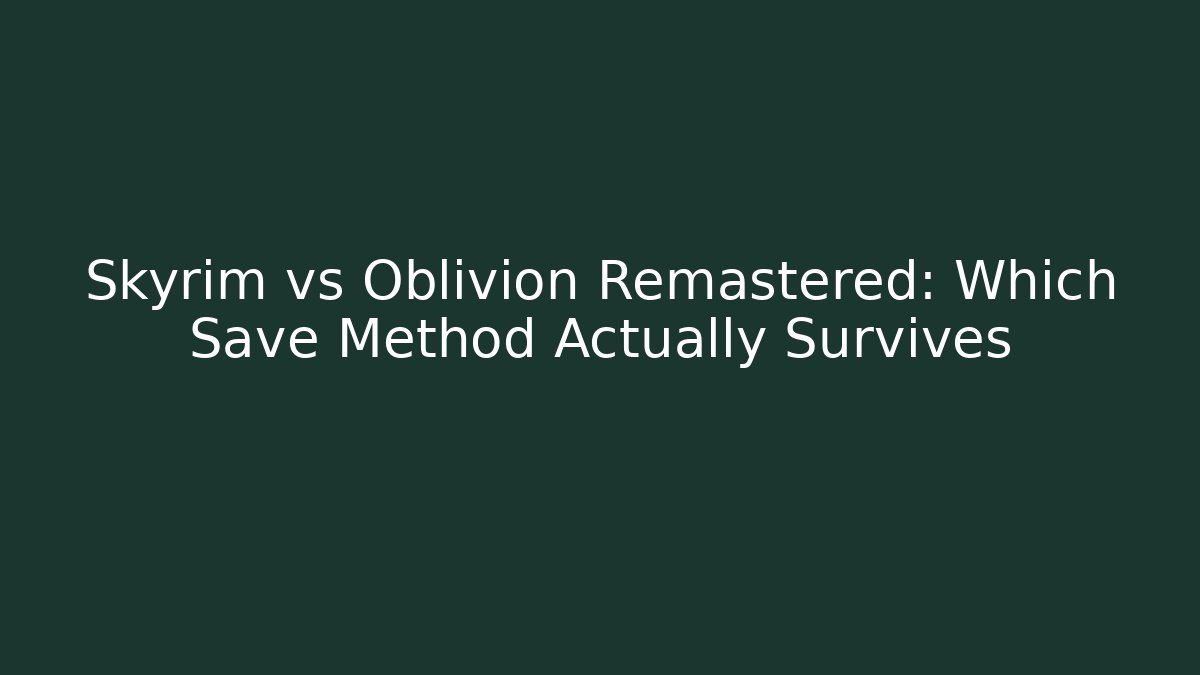 Skyrim vs Oblivion Remastered: Which Save Method Actually Survives